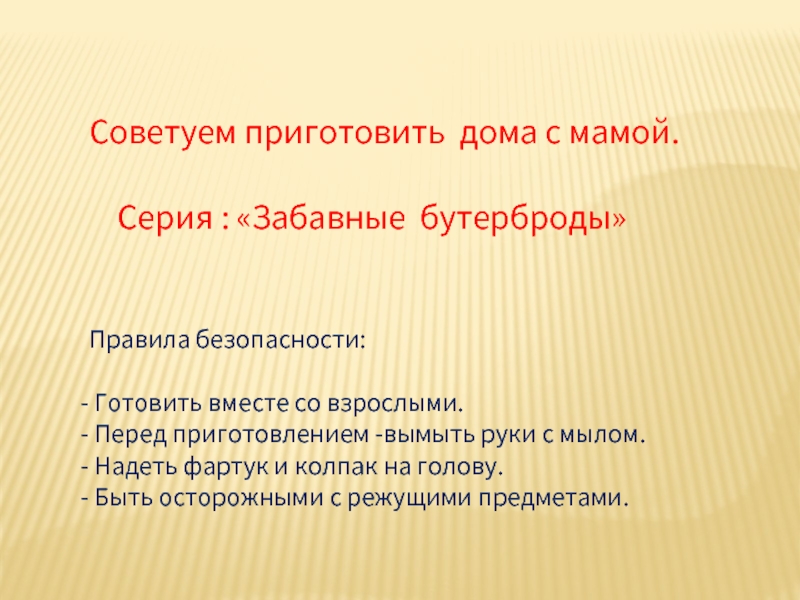 Советуем приготовить дома с мамой.

Серия : «Забавные бутерброды»

Правила безопасности:

- Готовить вместе со взрослыми.
- Перед приготовлением -вымыть руки с мылом.
- Надеть фартук и колпак на голову.
- Быть осторожными с режущими предметами.